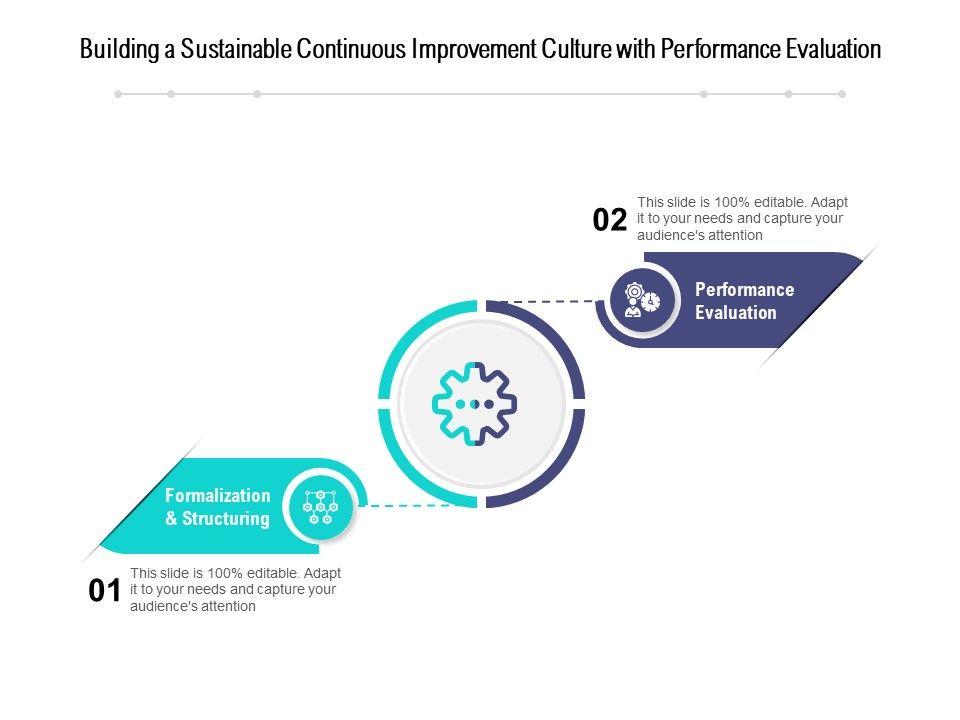 Building a Sustainable Continuous Improvement Culture with Performance Evaluation

02 This slide is 100% editable. Adapt it to your needs and capture your audience's attention

Performance Evaluation

Formalization & Structuring

01 This slide is 100% editable. Adapt it to your needs and capture your audience's attention